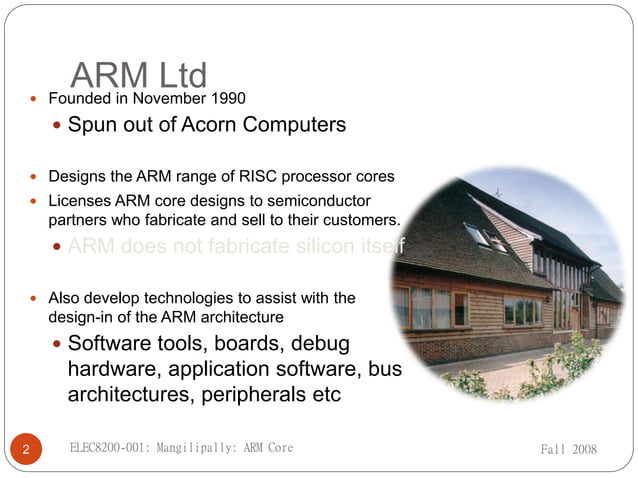 ARM Ltd

- Founded in November 1990
  - Spun out of Acorn Computers

- Designs the ARM range of RISC processor cores
- Licenses ARM core designs to semiconductor partners who fabricate and sell to their customers.
  - ARM does not fabricate silicon itself

- Also develop technologies to assist with the design-in of the ARM architecture
  - Software tools, boards, debug hardware, application software, bus architectures, peripherals etc

2 ELEC8200-001: Mangilipally: ARM Core Fall 2008